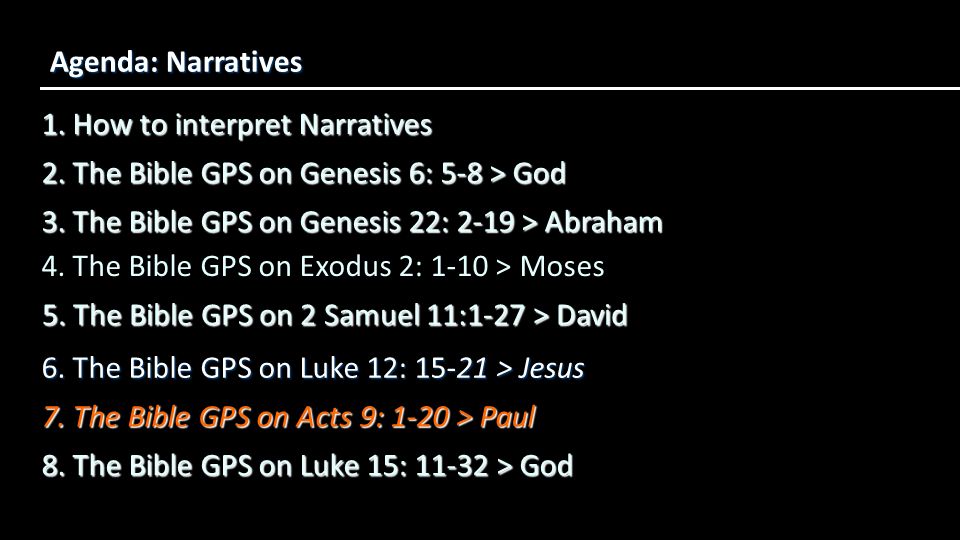 Agenda: Narratives

1. How to interpret Narratives

2. The Bible GPS on Genesis 6: 5-8 > God

3. The Bible GPS on Genesis 22: 2-19 > Abraham

4. The Bible GPS on Exodus 2: 1-10 > Moses

5. The Bible GPS on 2 Samuel 11:1-27 > David

6. The Bible GPS on Luke 12: 15-21 > Jesus

7. The Bible GPS on Acts 9: 1-20 > Paul

8. The Bible GPS on Luke 15: 11-32 > God